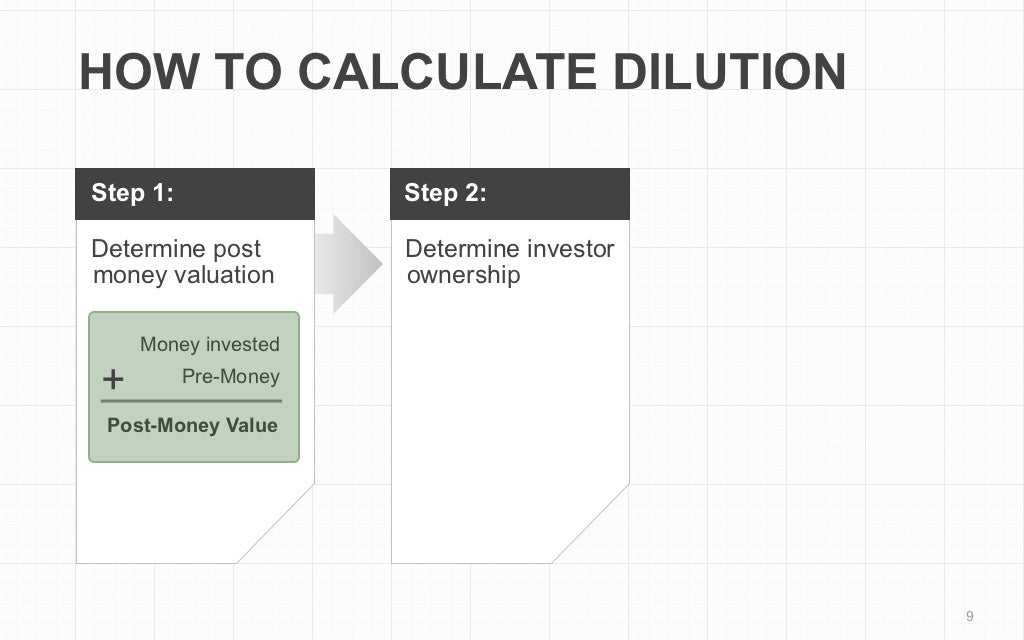 HOW TO CALCULATE DILUTION

Step 1:

Determine post money valuation

Money invested

+ Pre-Money

Post-Money Value

Step 2:

Determine investor ownership

9